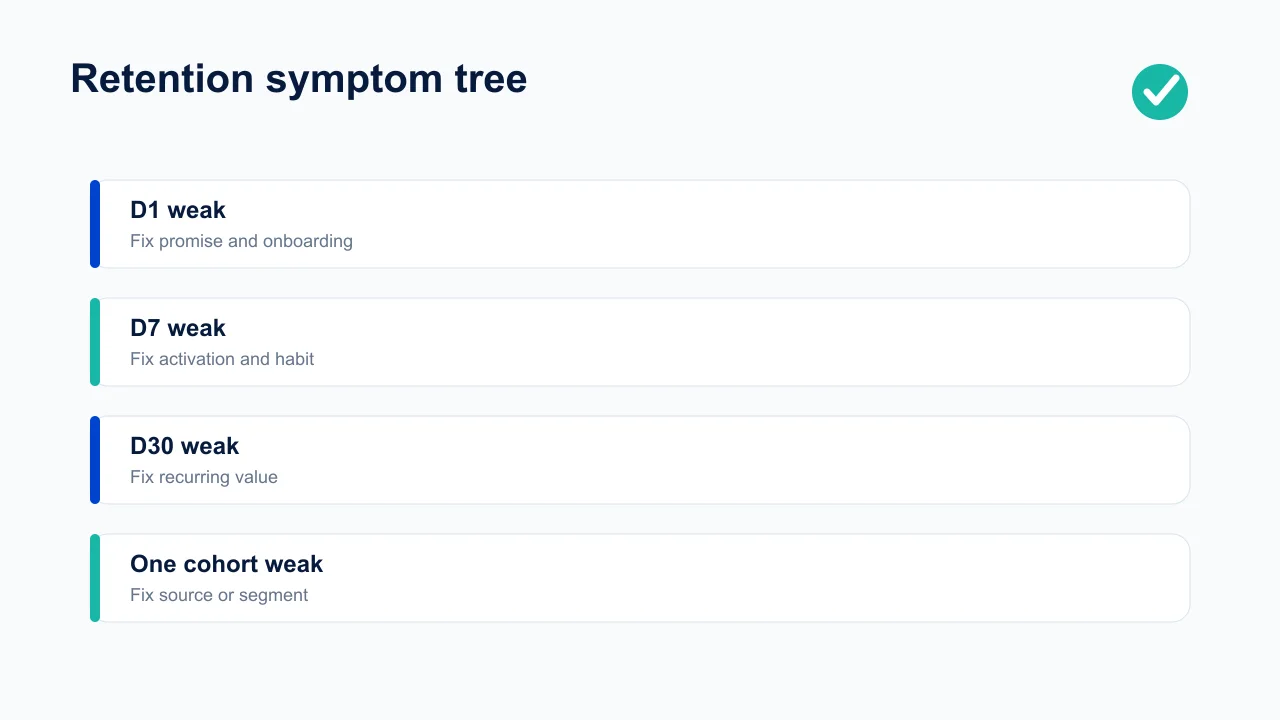 Retention symptom tree

D1 weak
Fix promise and onboarding

D7 weak
Fix activation and habit

D30 weak
Fix recurring value

One cohort weak
Fix source or segment